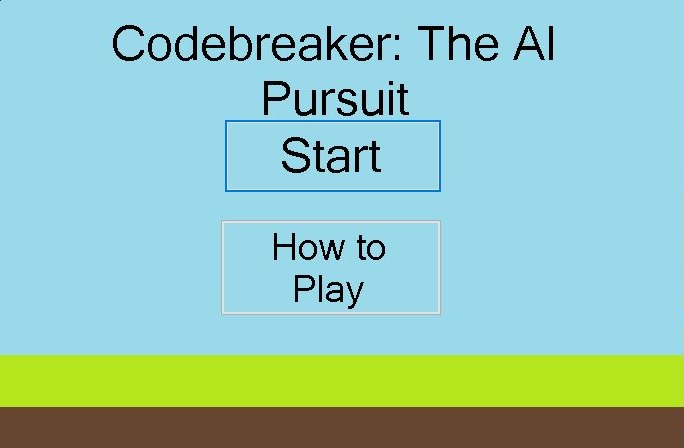 Codebreaker: The AI Pursuit

Start

How to Play